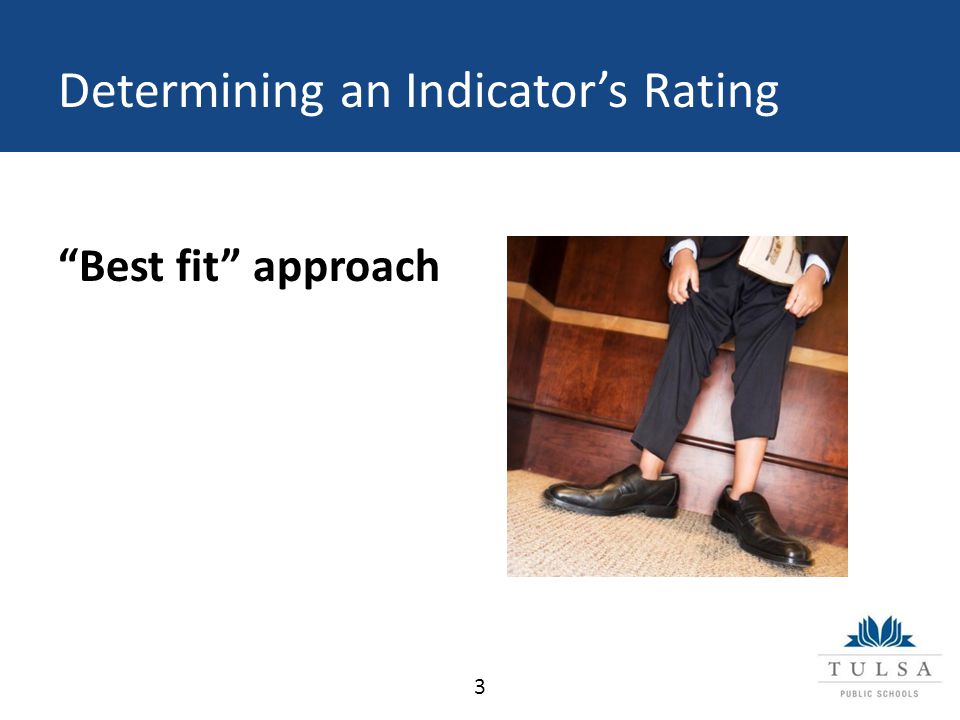 Determining an Indicator’s Rating

“Best fit” approach

3

TULSA
PUBLIC SCHOOLS